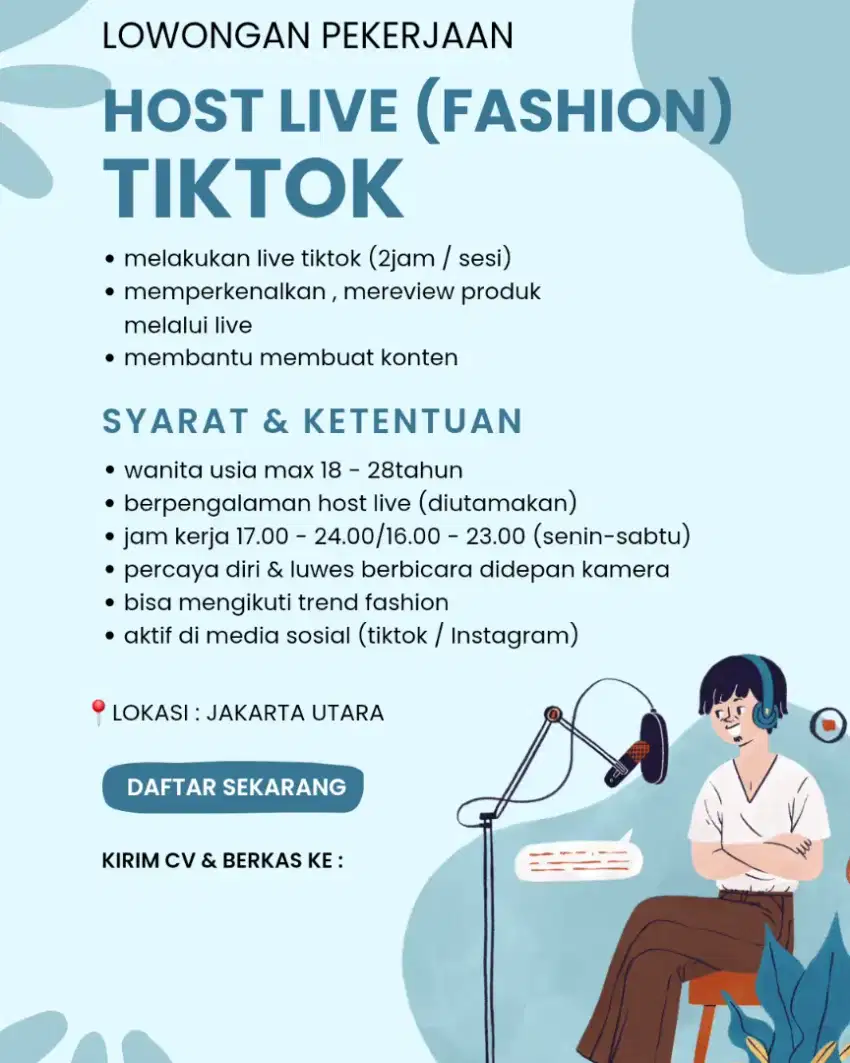 LOWONGAN PEKERJAAN

HOST LIVE (FASHION)
TIKTOK

• melakukan live tiktok (2jam / sesi)
• memperkenalkan , mereview produk melalui live
• membantu membuat konten

SYARAT & KETENTUAN

• wanita usia max 18 - 28tahun
• berpengalaman host live (diutamakan)
• jam kerja 17.00 - 24.00/16.00 - 23.00 (senin-sabtu)
• percaya diri & luwes berbicara didepan kamera
• bisa mengikuti trend fashion
• aktif di media sosial (tiktok / Instagram)

📍LOKASI : JAKARTA UTARA

DAFTAR SEKARANG

KIRIM CV & BERKAS KE :